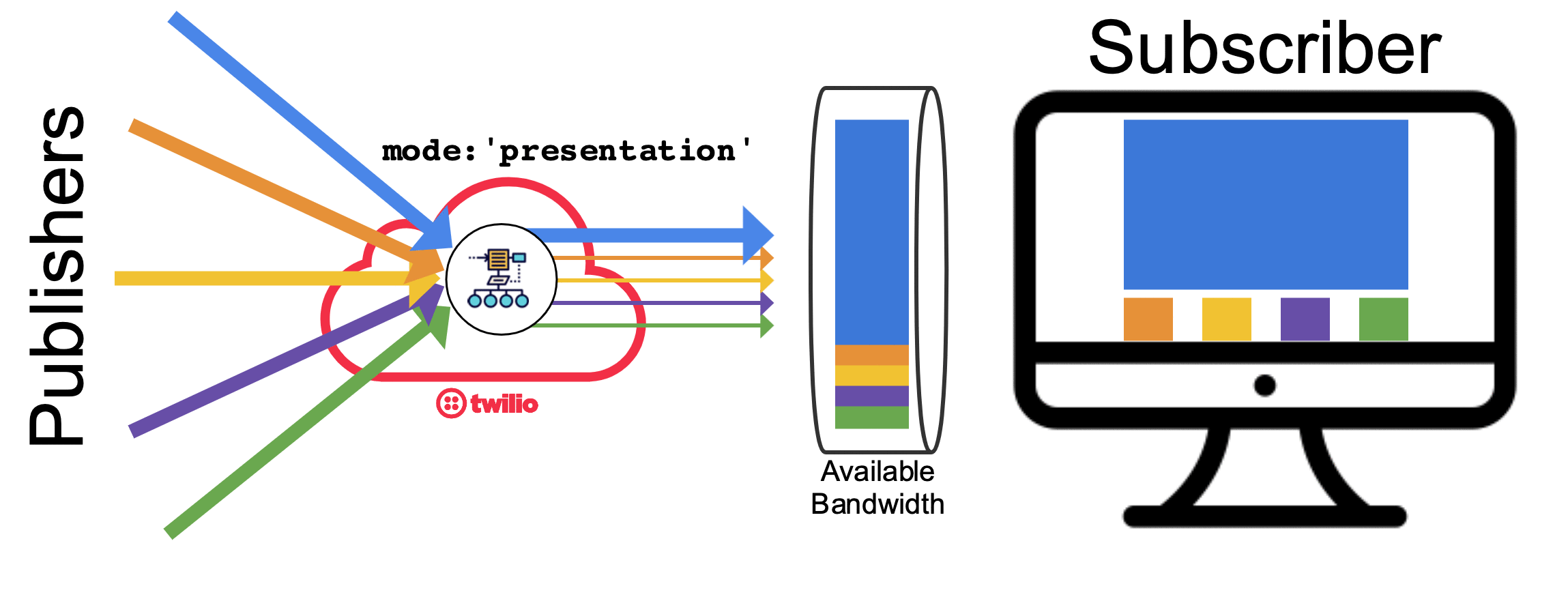 Publishers

mode:'presentation'

twilio

Available Bandwidth

Subscriber